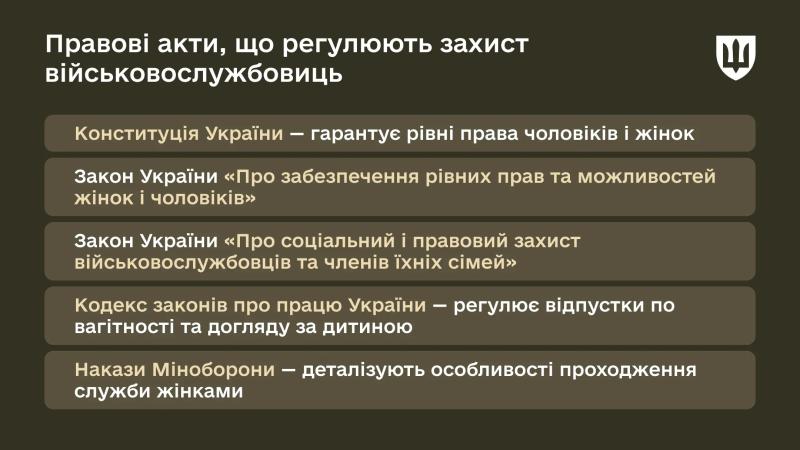 Правові акти, що регулюють захист військовослужбовиць

Конституція України — гарантує рівні права чоловіків і жінок

Закон України «Про забезпечення рівних прав та можливостей жінок і чоловіків»

Закон України «Про соціальний і правовий захист військовослужбовців та членів їхніх сімей»

Кодекс законів про працю України — регулює відпустки по вагітності та догляду за дитиною

Накази Міноборони — деталізують особливості проходження служби жінками